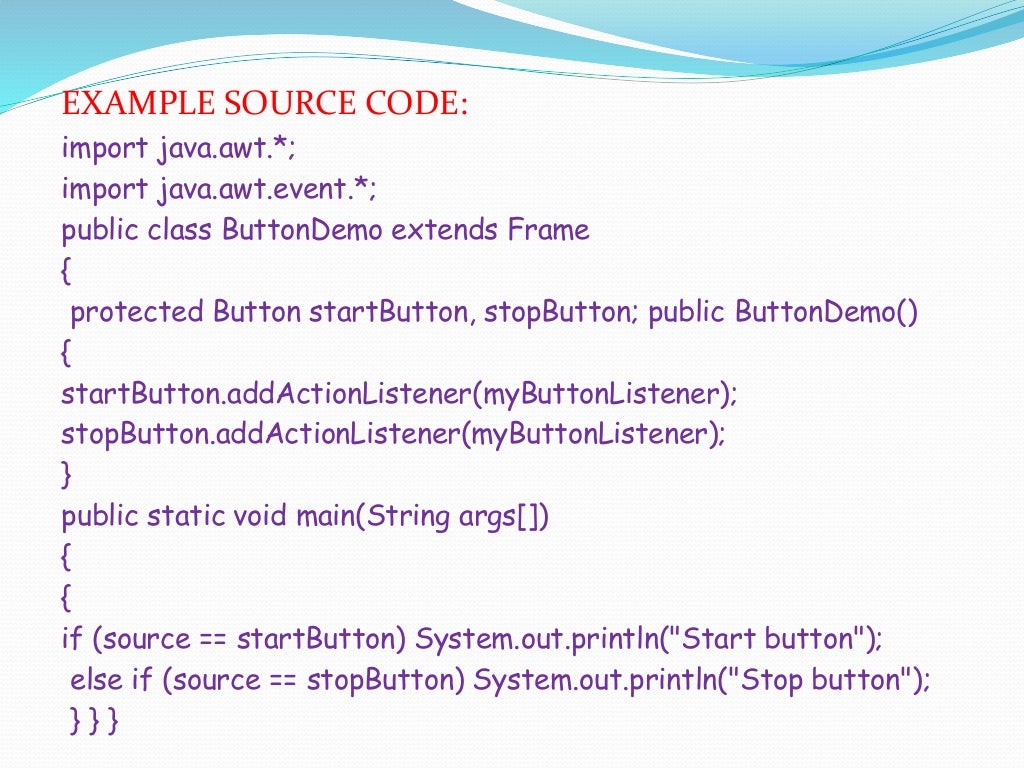 EXAMPLE SOURCE CODE:
import java.awt.*;
import java.awt.event.*;
public class ButtonDemo extends Frame
{
protected Button startButton, stopButton; public ButtonDemo()
{
startButton.addActionListener(myButtonListener);
stopButton.addActionListener(myButtonListener);
}
public static void main(String args[])
{
{
if (source == startButton) System.out.println("Start button");
else if (source == stopButton) System.out.println("Stop button");
} } }